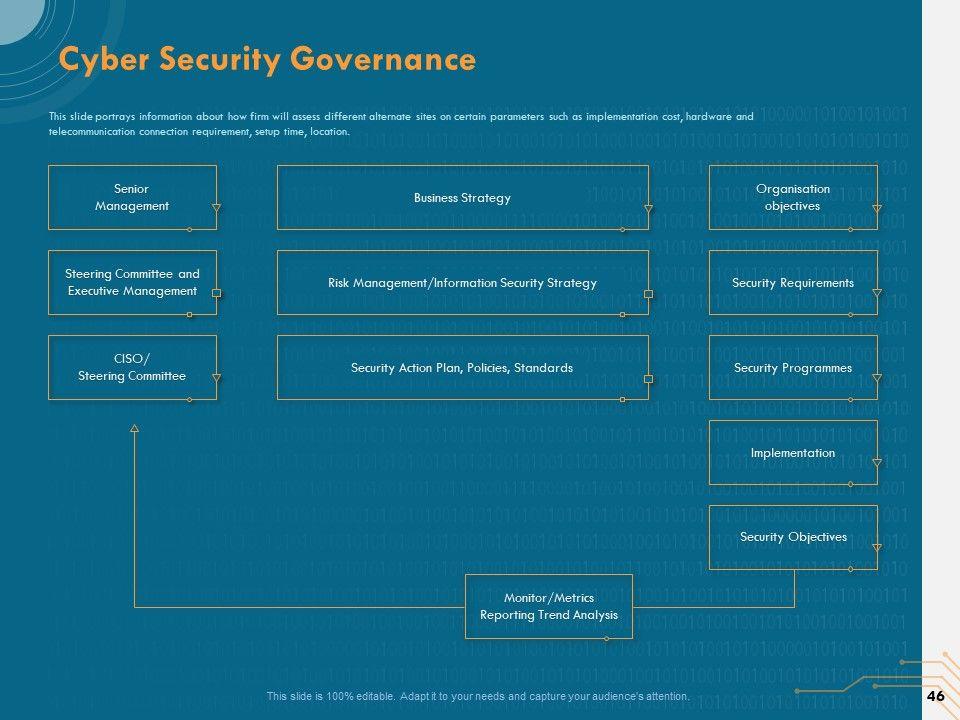 Cyber Security Governance

This slide portrays information about how firm will assess different alternate sites on certain parameters such as implementation cost, hardware and telecommunication connection requirement, setup time, location.

Senior Management

Business Strategy

Organisation objectives

Steering Committee and Executive Management

Risk Management/Information Security Strategy

Security Requirements

CISO/ Steering Committee

Security Action Plan, Policies, Standards

Security Programmes

Implementation

Security Objectives

Monitor/Metrics Reporting Trend Analysis

This slide is 100% editable. Adapt it to your needs and capture your audience's attention.

46